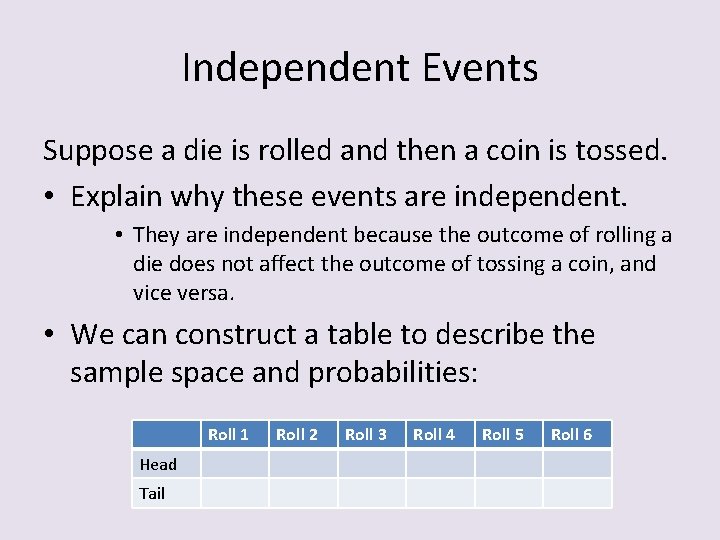 Independent Events

Suppose a die is rolled and then a coin is tossed.

• Explain why these events are independent.

• They are independent because the outcome of rolling a die does not affect the outcome of tossing a coin, and vice versa.

• We can construct a table to describe the sample space and probabilities:

| | Roll 1 | Roll 2 | Roll 3 | Roll 4 | Roll 5 | Roll 6 |
|---|---|---|---|---|---|---|
| Head | | | | | | |
| Tail | | | | | | |